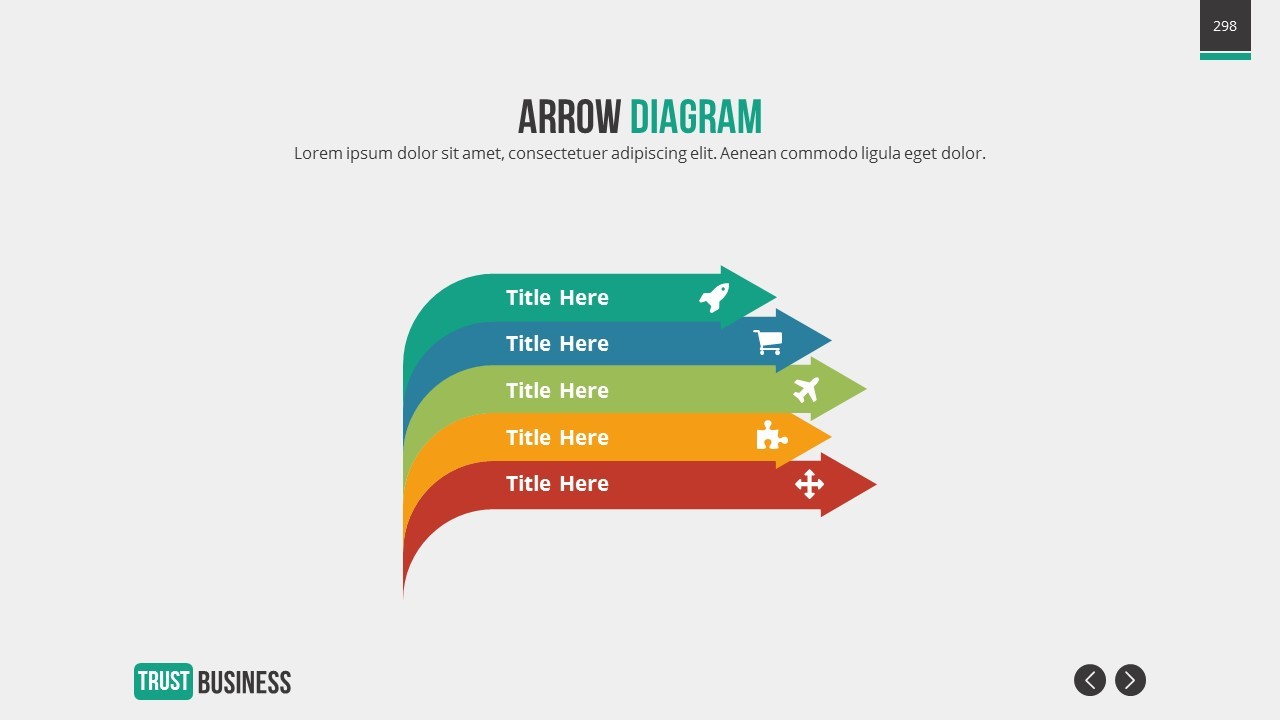 298

ARROW DIAGRAM

Lorem ipsum dolor sit amet, consectetuer adipiscing elit. Aenean commodo ligula eget dolor.

Title Here

Title Here

Title Here

Title Here

Title Here

TRUST BUSINESS